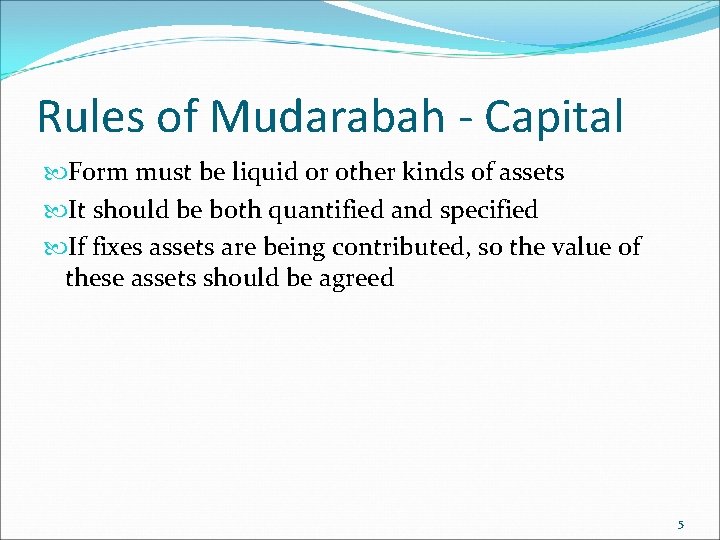 Rules of Mudarabah - Capital

Form must be liquid or other kinds of assets

It should be both quantified and specified

If fixes assets are being contributed, so the value of these assets should be agreed

5